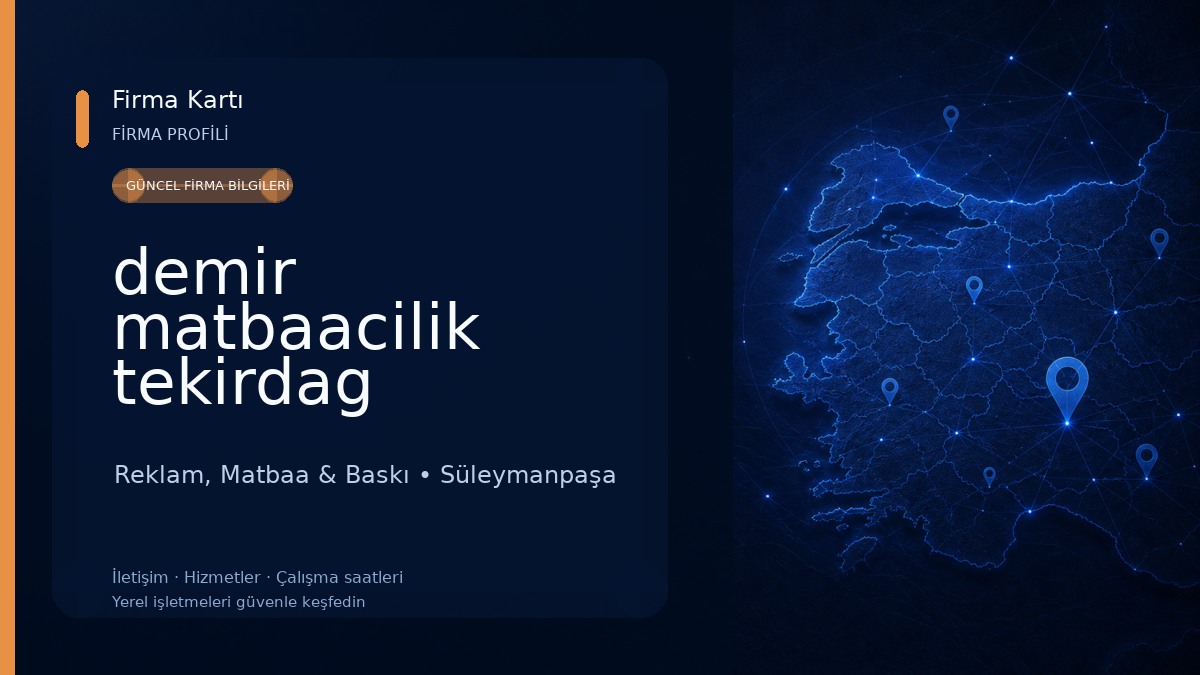 Firma Kartı
FİRMA PROFİLİ

GÜNCEL FİRMA BİLGİLERİ

demir matbaacilik tekirdag

Reklam, Matbaa & Baskı • Süleymanpaşa

İletişim · Hizmetler · Çalışma saatleri
Yerel işletmeleri güvenle keşfedin